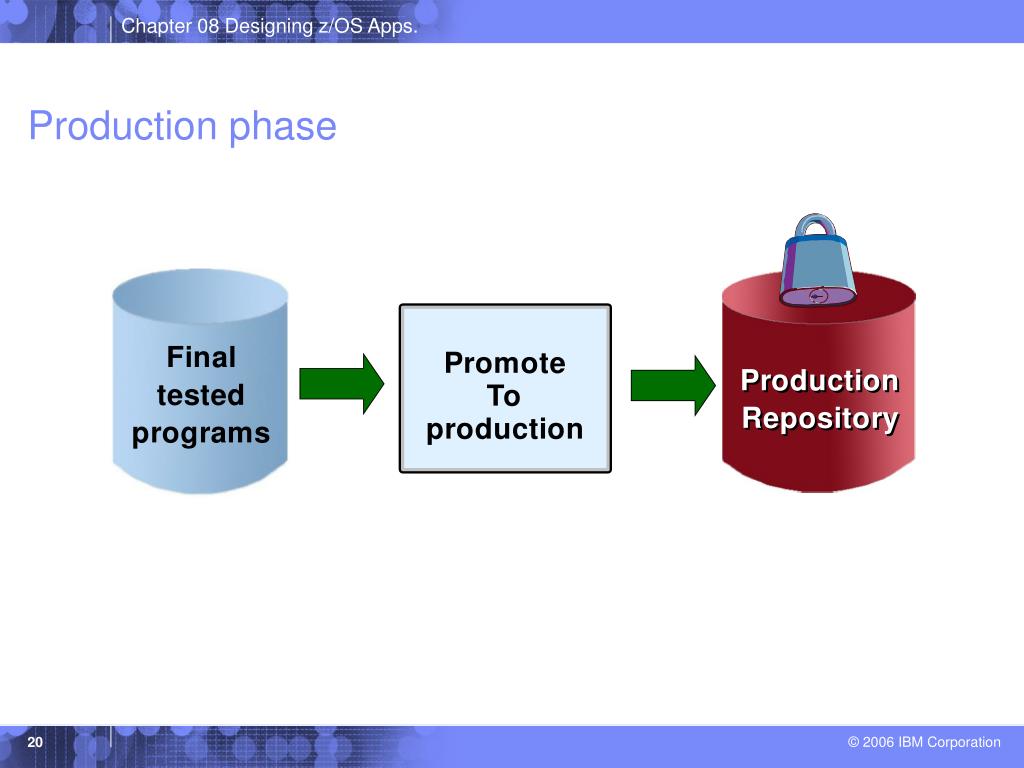 Chapter 08 Designing z/OS Apps.

Production phase

Final tested programs

Promote To production

Production Repository

20

© 2006 IBM Corporation